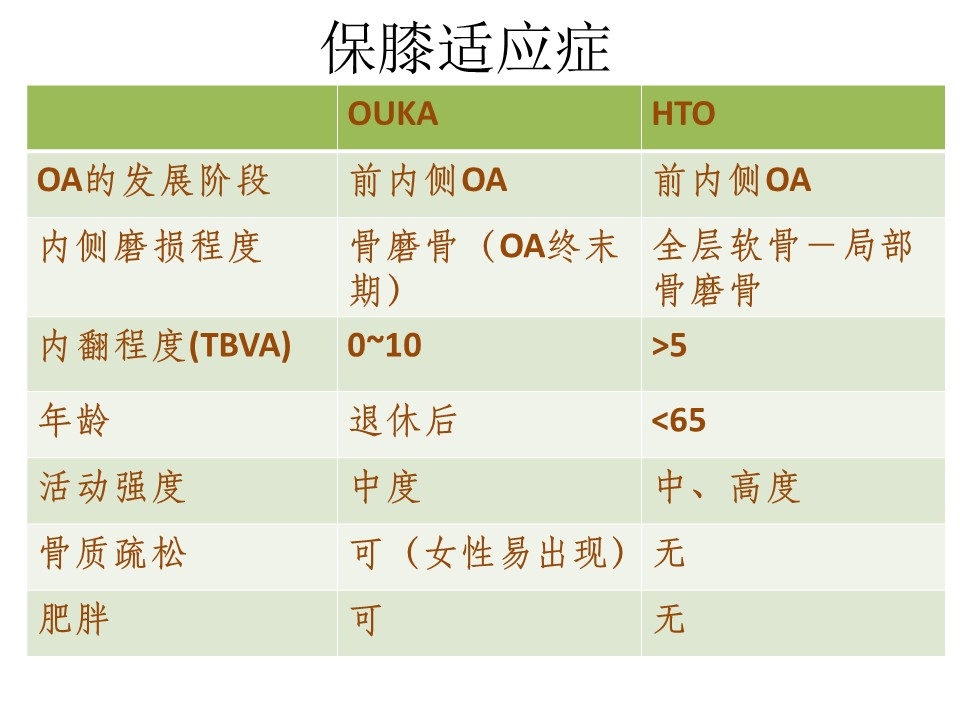 保膝适应症

| | OUKA | HTO |
|---|---|---|
| OA的发展阶段 | 前内侧OA | 前内侧OA |
| 内侧磨损程度 | 骨磨骨（OA终末期） | 全层软骨－局部骨磨骨 |
| 内翻程度(TBVA) | 0~10 | >5 |
| 年龄 | 退休后 | <65 |
| 活动强度 | 中度 | 中、高度 |
| 骨质疏松 | 可（女性易出现） | 无 |
| 肥胖 | 可 | 无 |